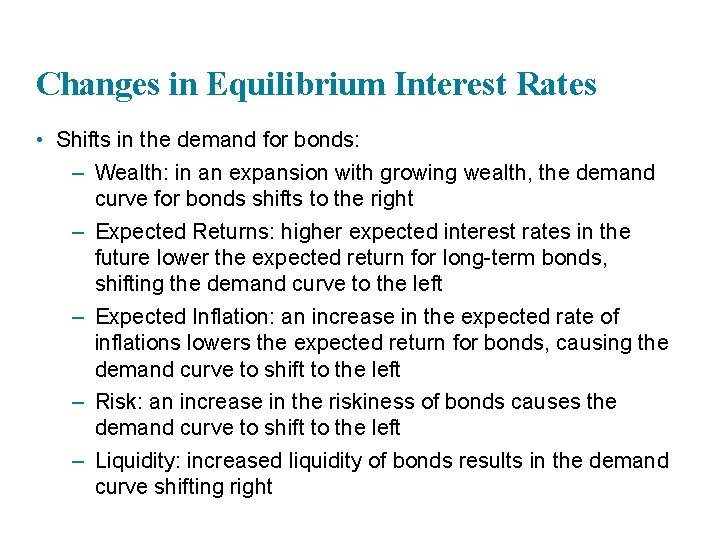 Changes in Equilibrium Interest Rates

• Shifts in the demand for bonds:

– Wealth: in an expansion with growing wealth, the demand curve for bonds shifts to the right

– Expected Returns: higher expected interest rates in the future lower the expected return for long-term bonds, shifting the demand curve to the left

– Expected Inflation: an increase in the expected rate of inflations lowers the expected return for bonds, causing the demand curve to shift to the left

– Risk: an increase in the riskiness of bonds causes the demand curve to shift to the left

– Liquidity: increased liquidity of bonds results in the demand curve shifting right